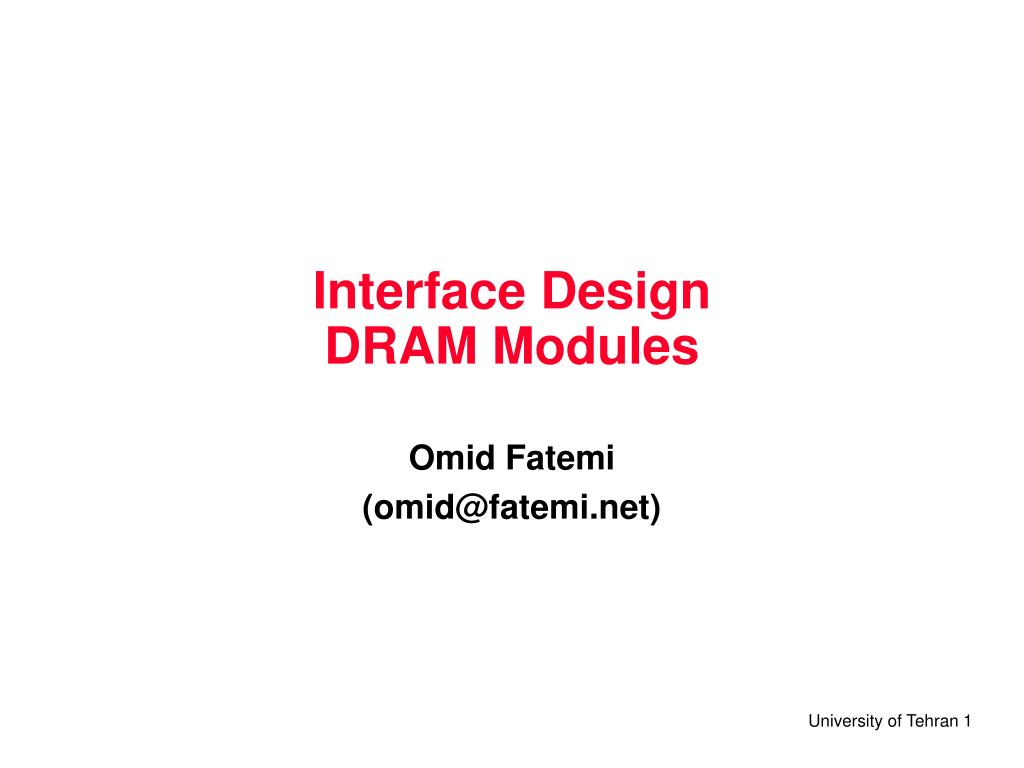 Interface Design
DRAM Modules

Omid Fatemi
(omid@fatemi.net)

University of Tehran 1